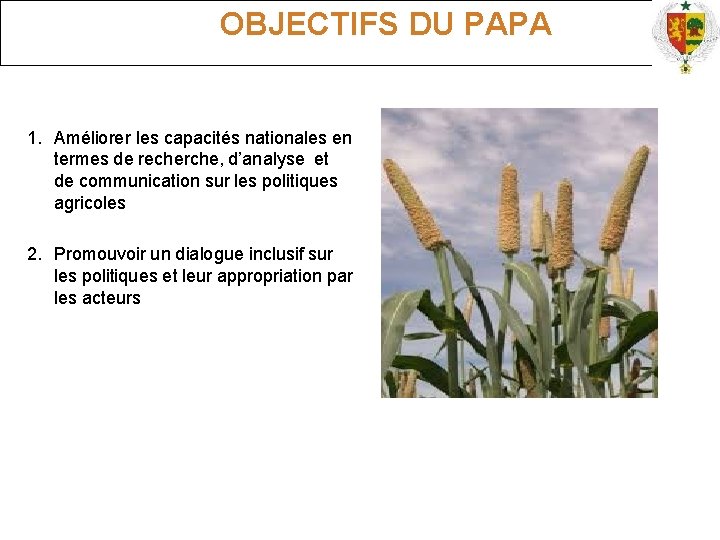 OBJECTIFS DU PAPA

1. Améliorer les capacités nationales en termes de recherche, d'analyse et de communication sur les politiques agricoles

2. Promouvoir un dialogue inclusif sur les politiques et leur appropriation par les acteurs